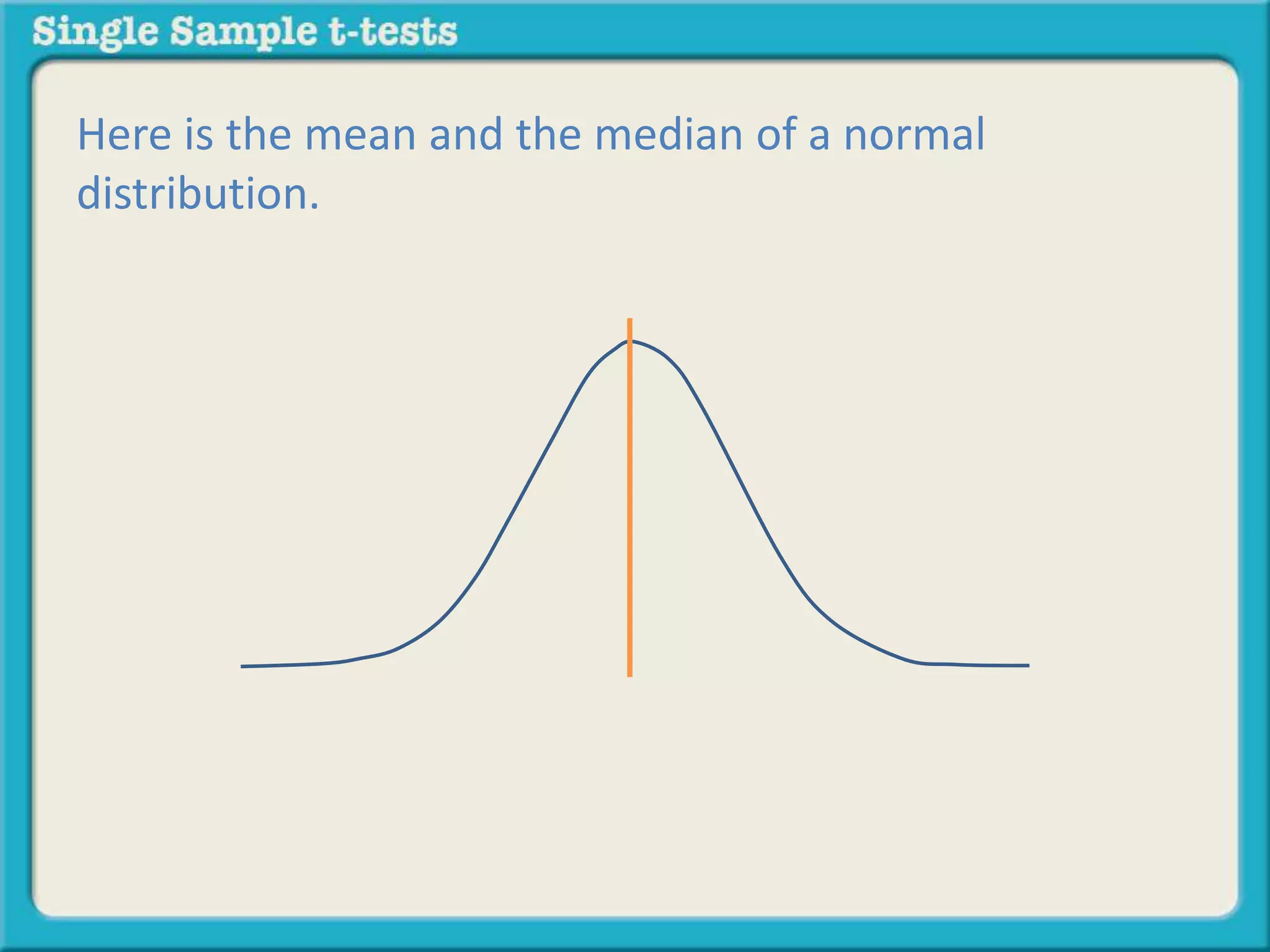 Single Sample t-tests

Here is the mean and the median of a normal distribution.